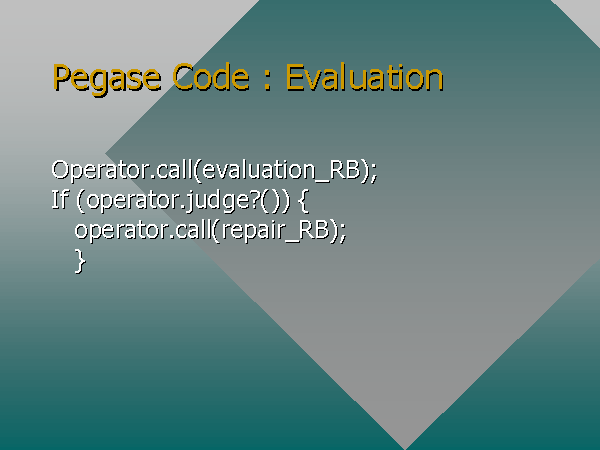 Pegase Code : Evaluation

Operator.call(evaluation_RB);
If (operator.judge?()) {
operator.call(repair_RB);
}